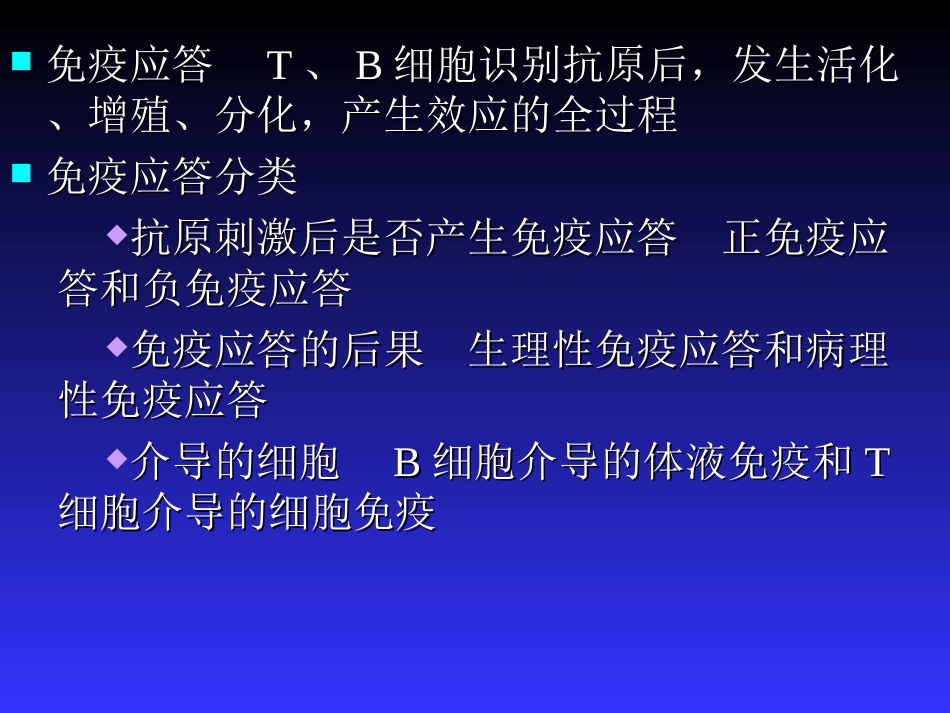 免疫应答　T、B 细胞识别抗原后，发生活化、增殖、分化，产生效应的全过程

免疫应答分类

抗原刺激后是否产生免疫应答　正免疫应答和负免疫应答

免疫应答的后果　生理性免疫应答和病理性免疫应答

介导的细胞　B 细胞介导的体液免疫和 T 细胞介导的细胞免疫